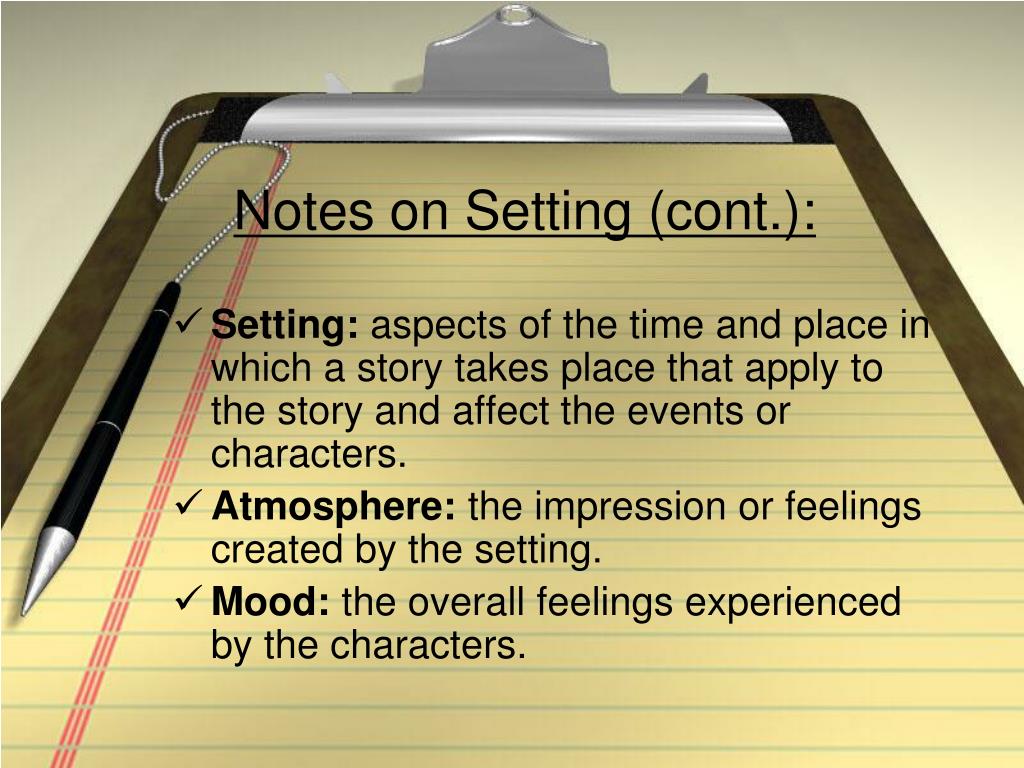 Notes on Setting (cont.):

✓ Setting: aspects of the time and place in which a story takes place that apply to the story and affect the events or characters.
✓ Atmosphere: the impression or feelings created by the setting.
✓ Mood: the overall feelings experienced by the characters.